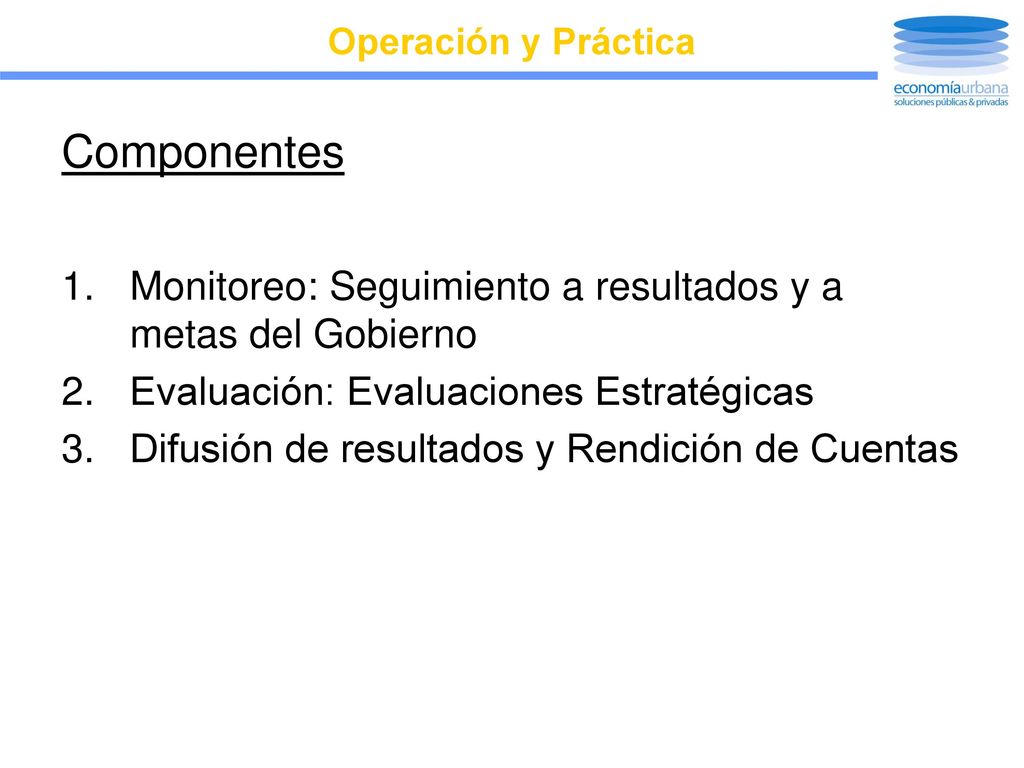 Operación y Práctica

economíaurbana
soluciones públicas & privadas

Componentes

1. Monitoreo: Seguimiento a resultados y a metas del Gobierno
2. Evaluación: Evaluaciones Estratégicas
3. Difusión de resultados y Rendición de Cuentas